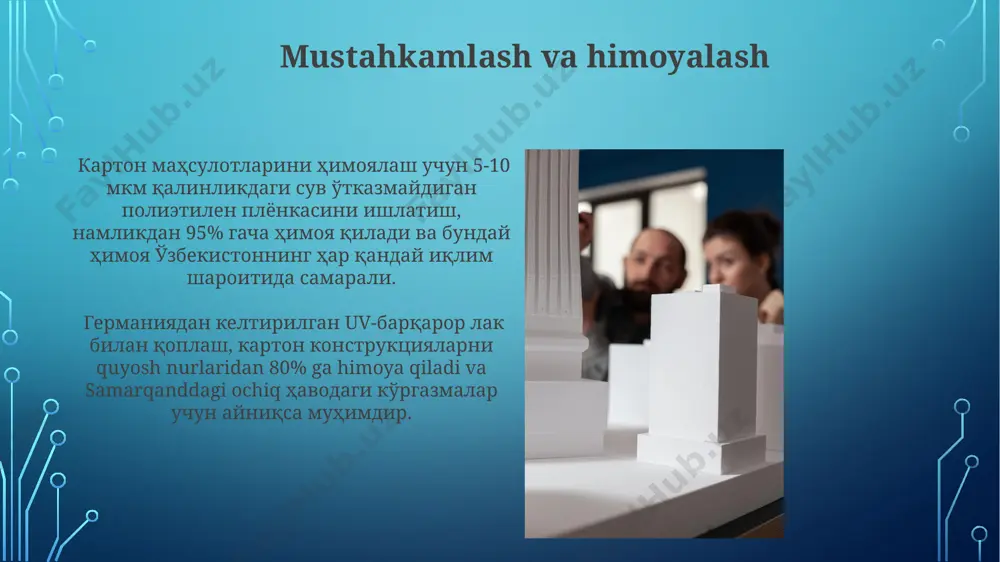 Mustahkamlash va himoyalash

Картон маҳсулотларини ҳимоялаш учун 5-10 мкм қалинликдаги сув ўтказмайдиган полиэтилен плёнкасини ишлатиш, намликдан 95% гача ҳимоя қилади ва бундай ҳимоя Ўзбекистоннинг ҳар қандай иқлим шароитида самарали.

Германиядан келтирилган UV-барқарор лак билан қоплаш, картон конструкцияларни quyosh nurlaridan 80% ga himoya qiladi va Samarqanddagi ochiq ҳаводаги кўргазмалар учун айниқса муҳимдир.

FaylHub.uz FaylHub.uz FaylHub.uz FaylHub.uz FaylHub.uz